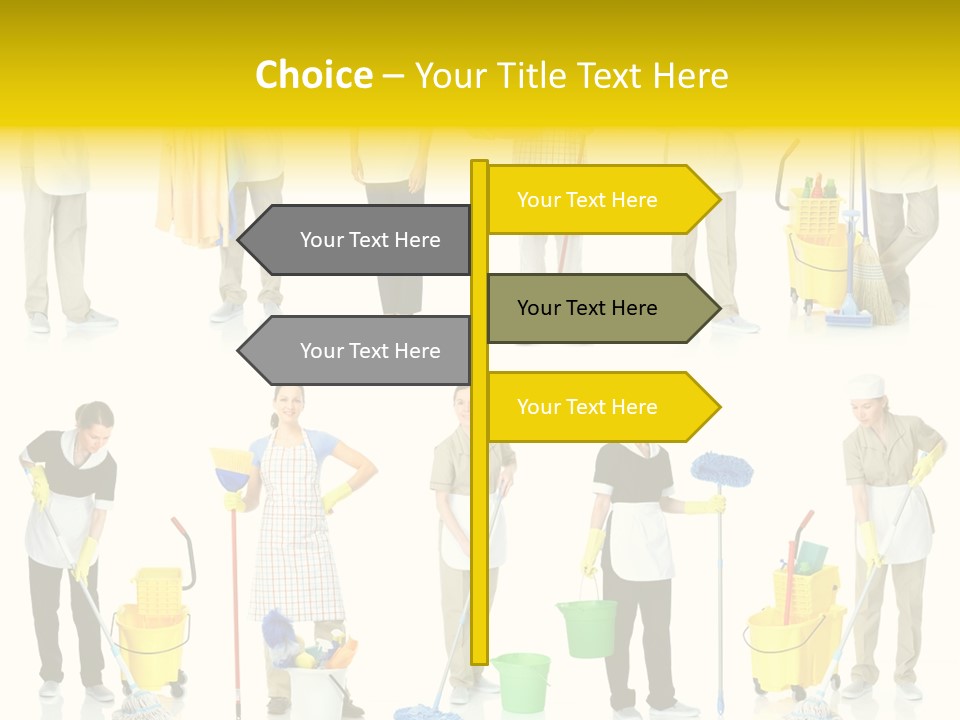 Choice – Your Title Text Here

Your Text Here

Your Text Here

Your Text Here

Your Text Here

Your Text Here